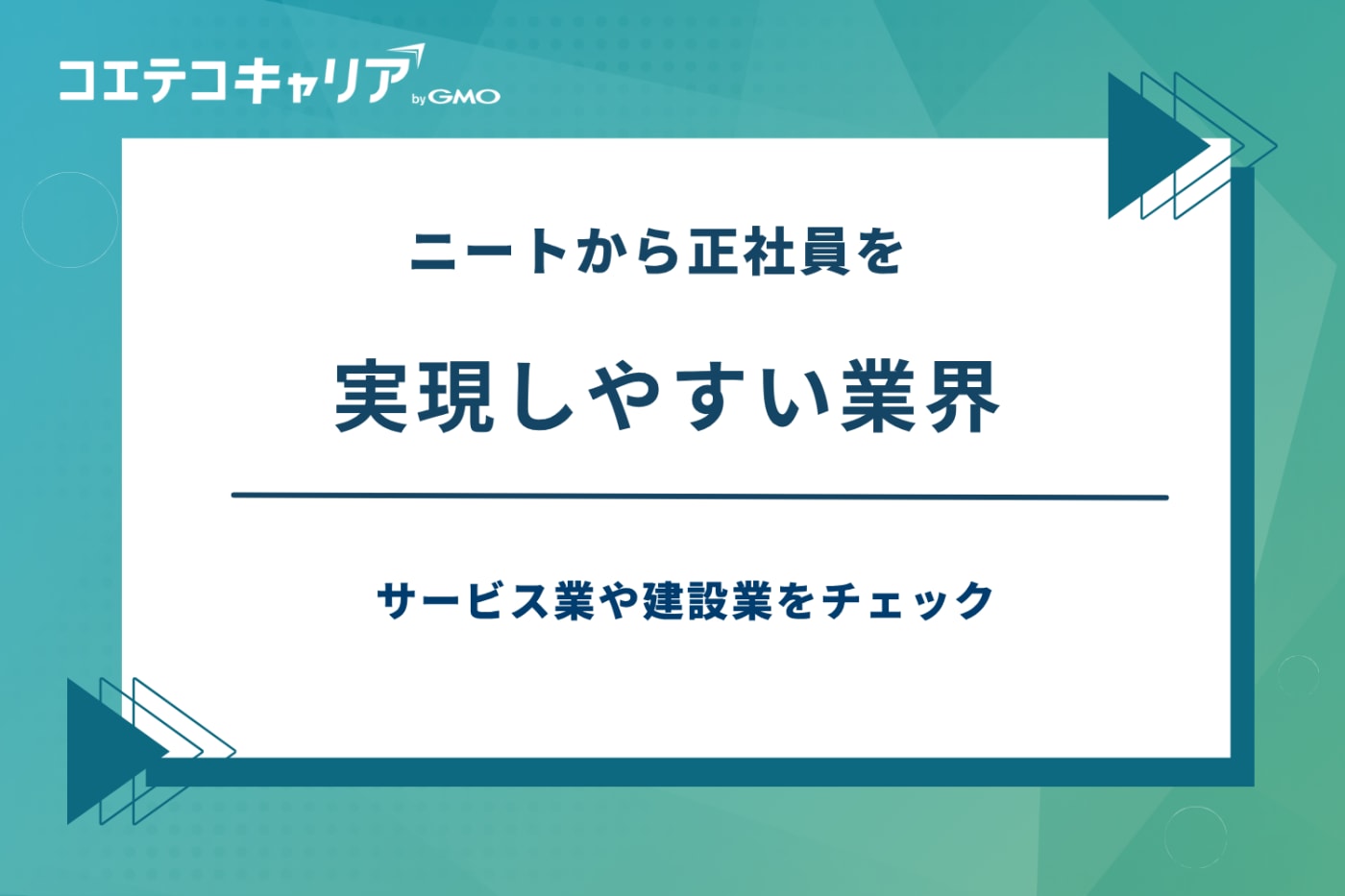 コエテコキャリア by GMO

ニートから正社員を

実現しやすい業界

サービス業や建設業をチェック